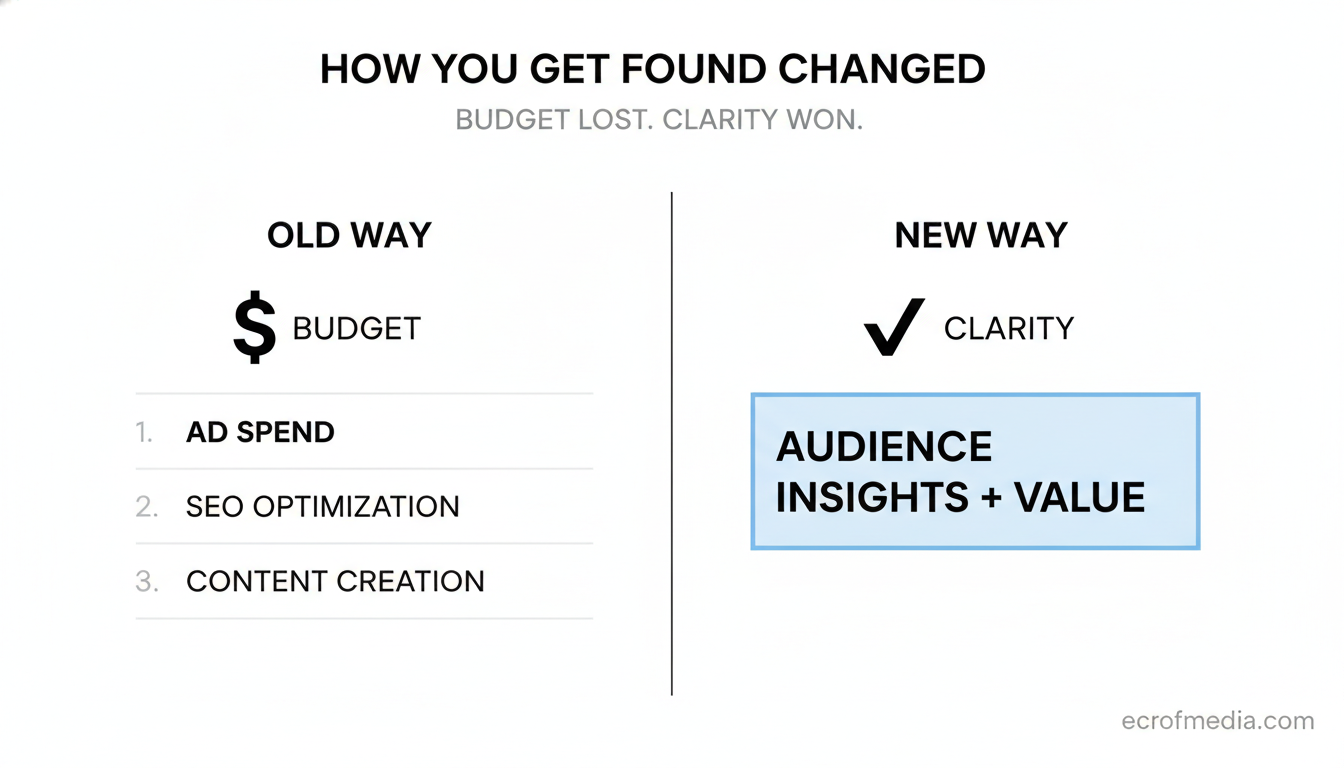 HOW YOU GET FOUND CHANGED

BUDGET LOST. CLARITY WON.

OLD WAY

$ BUDGET

1. AD SPEND
2. SEO OPTIMIZATION
3. CONTENT CREATION

NEW WAY

✓ CLARITY

AUDIENCE INSIGHTS + VALUE

ecrofmedia.com